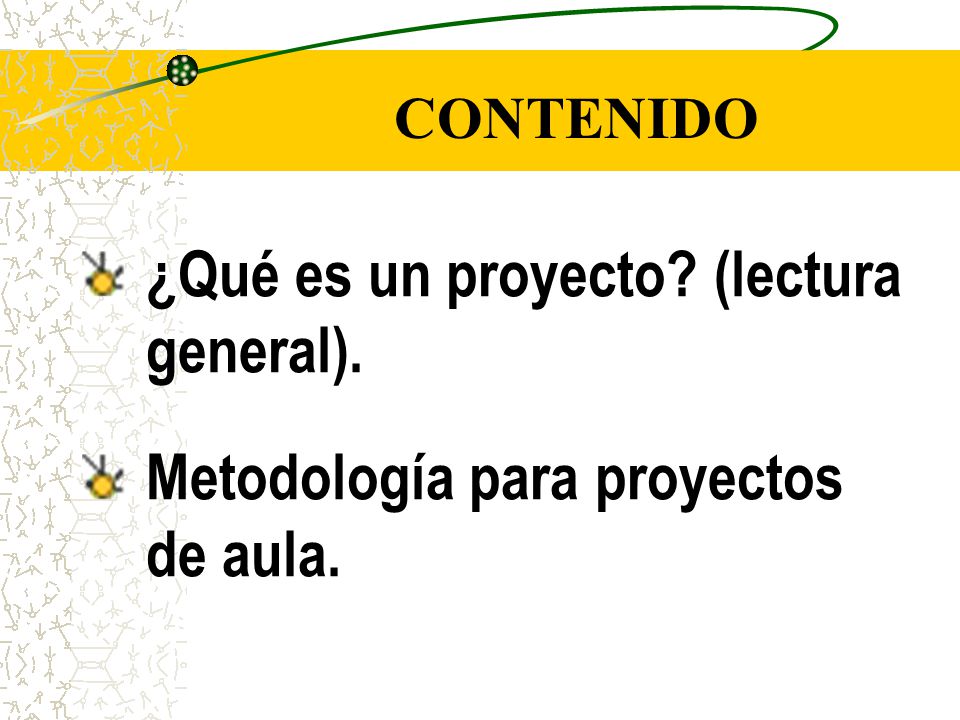 CONTENIDO

¿Qué es un proyecto? (lectura general).

Metodología para proyectos de aula.